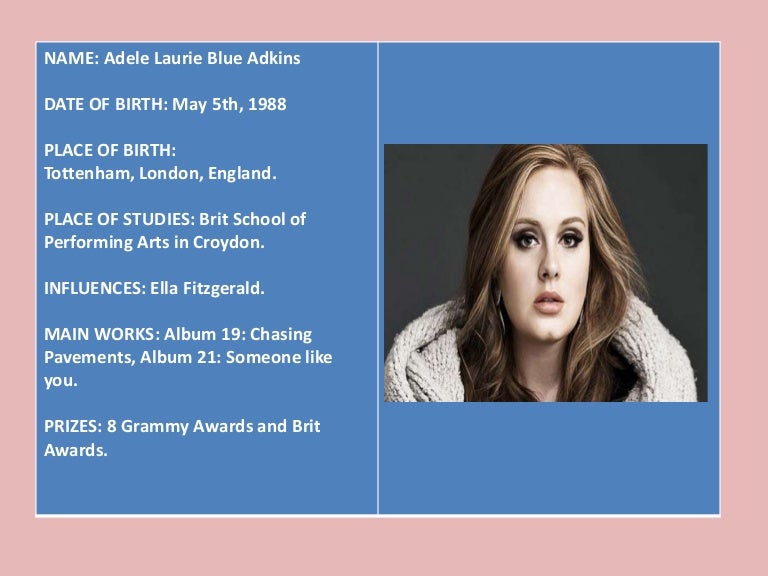 NAME: Adele Laurie Blue Adkins

DATE OF BIRTH: May 5th, 1988

PLACE OF BIRTH:
Tottenham, London, England.

PLACE OF STUDIES: Brit School of Performing Arts in Croydon.

INFLUENCES: Ella Fitzgerald.

MAIN WORKS: Album 19: Chasing Pavements, Album 21: Someone like you.

PRIZES: 8 Grammy Awards and Brit Awards.